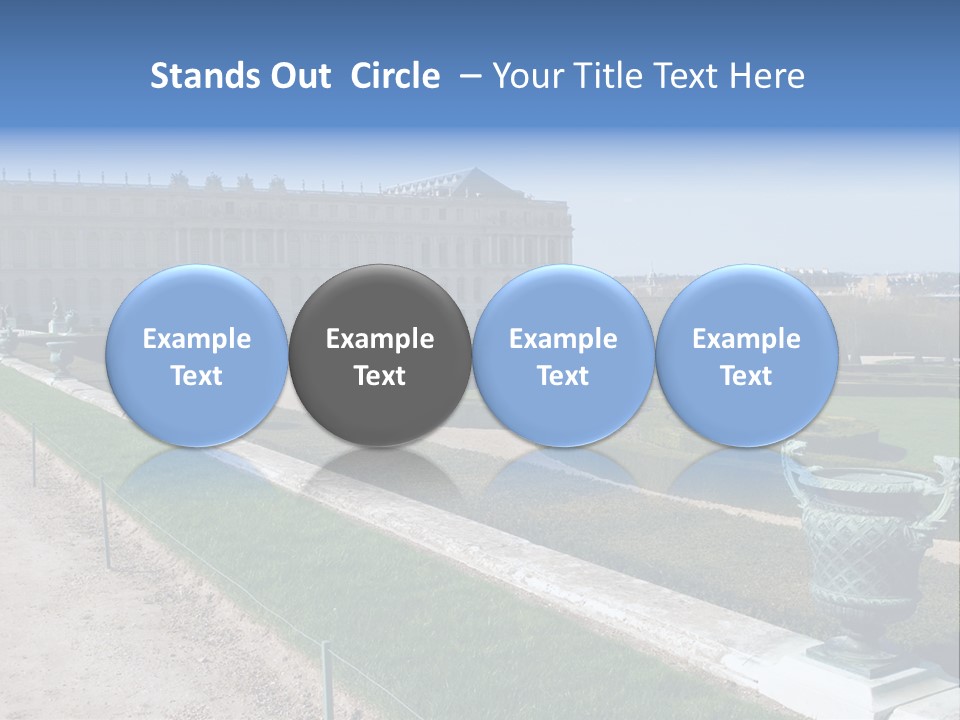 Stands Out Circle – Your Title Text Here

Example Text

Example Text

Example Text

Example Text